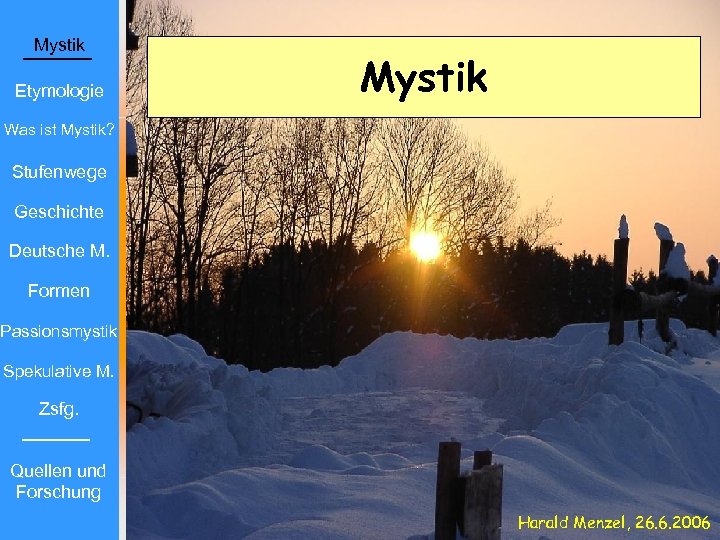 Mystik

Etymologie

Was ist Mystik?

Stufenwege

Geschichte

Deutsche M.

Formen

Passionsmystik

Spekulative M.

Zsfg.

Quellen und Forschung

Mystik

Harald Menzel, 26.6.2006